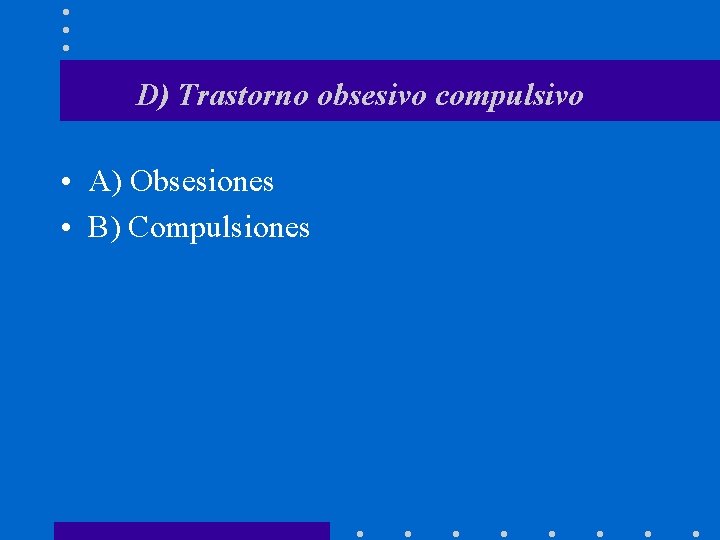 D) Trastorno obsesivo compulsivo

• A) Obsesiones
• B) Compulsiones